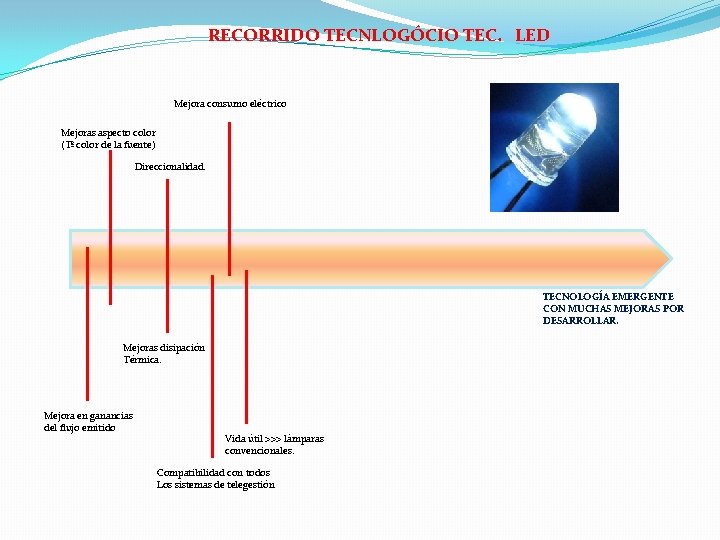 RECORRIDO TECNLOGÔCIO TEC. LED

Mejora consumo eléctrico

Mejoras aspecto color
(Tª color de la fuente)

Direccionalidad.

TECNOLOGÍA EMERGENTE CON MUCHAS MEJORAS POR DESARROLLAR.

Mejoras disipación Térmica.

Mejora en ganancias del flujo emitido

Vida útil >>> lámparas convencionales.

Compatibilidad con todos
Los sistemas de telegestión